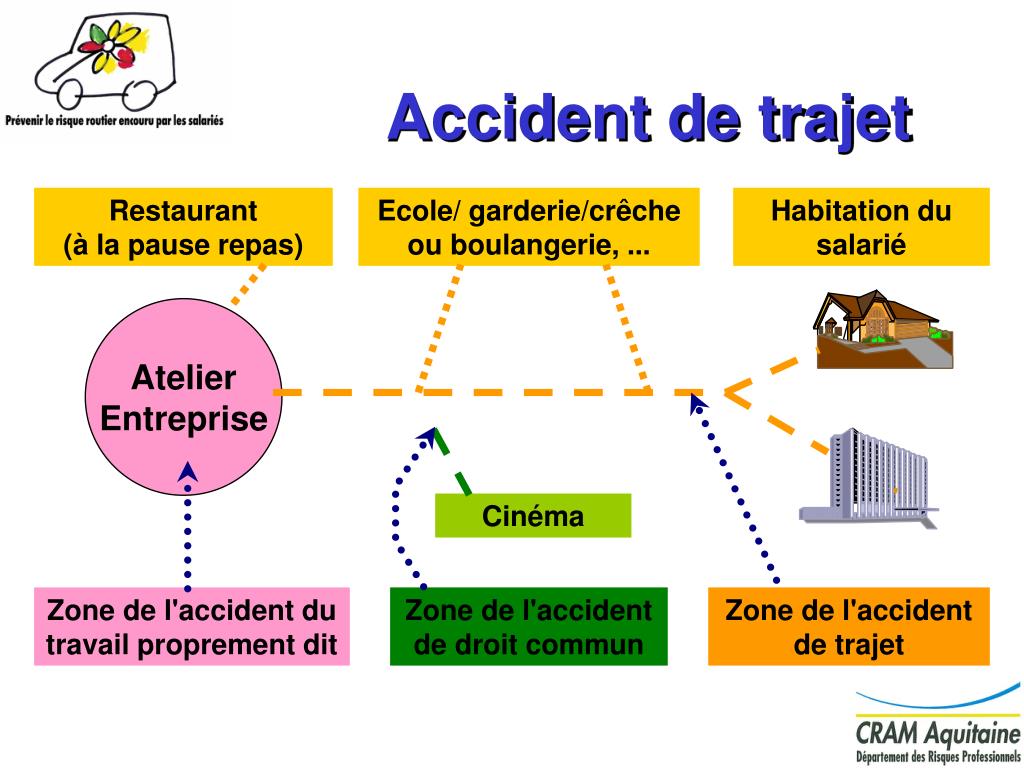 Prévenir le risque routier encouru par les salariés

Accident de trajet

Restaurant (à la pause repas)

Ecole/ garderie/crêche ou boulangerie, ...

Habitation du salarié

Atelier Entreprise

Cinéma

Zone de l'accident du travail proprement dit

Zone de l'accident de droit commun

Zone de l'accident de trajet

CRAM Aquitaine
Département des Risques Professionnels